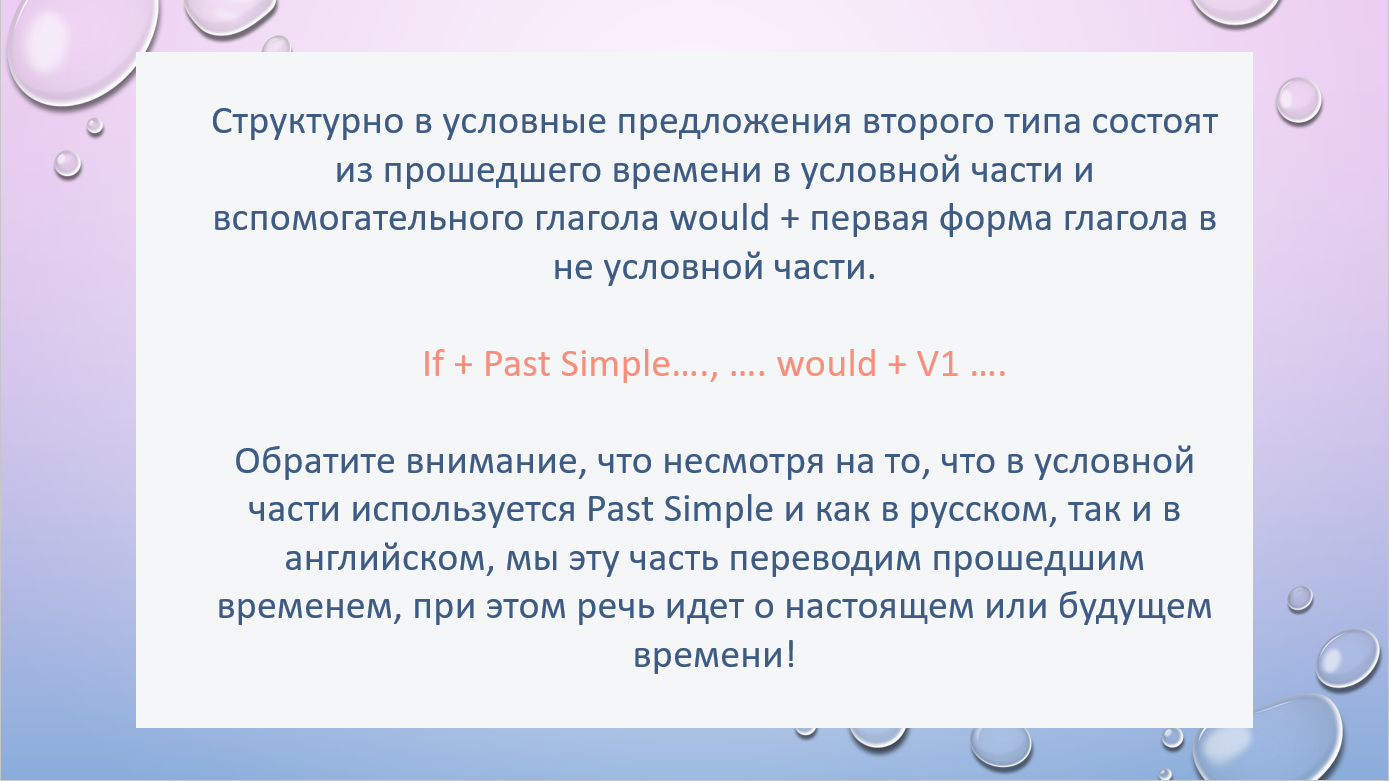 Структурно в условные предложения второго типа состоят из прошедшего времени в условной части и вспомогательного глагола would + первая форма глагола в не условной части.

If + Past Simple…., …. would + V1 ….

Обратите внимание, что несмотря на то, что в условной части используется Past Simple и как в русском, так и в английском, мы эту часть переводим прошедшим временем, при этом речь идет о настоящем или будущем времени!